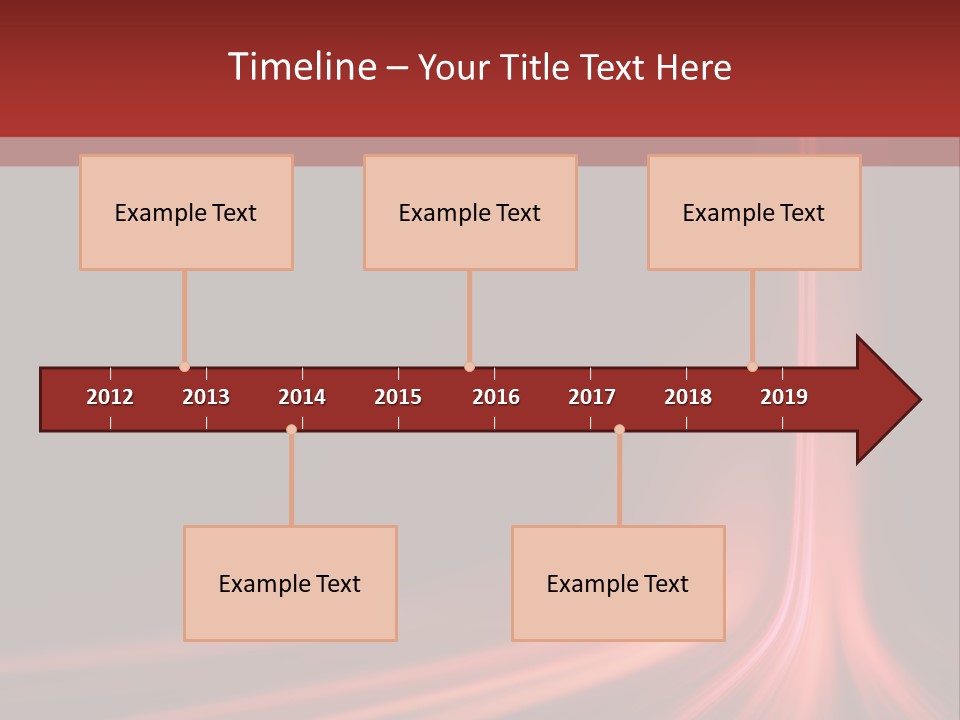 Timeline – Your Title Text Here

Example Text

Example Text

Example Text

2012 2013 2014 2015 2016 2017 2018 2019

Example Text

Example Text